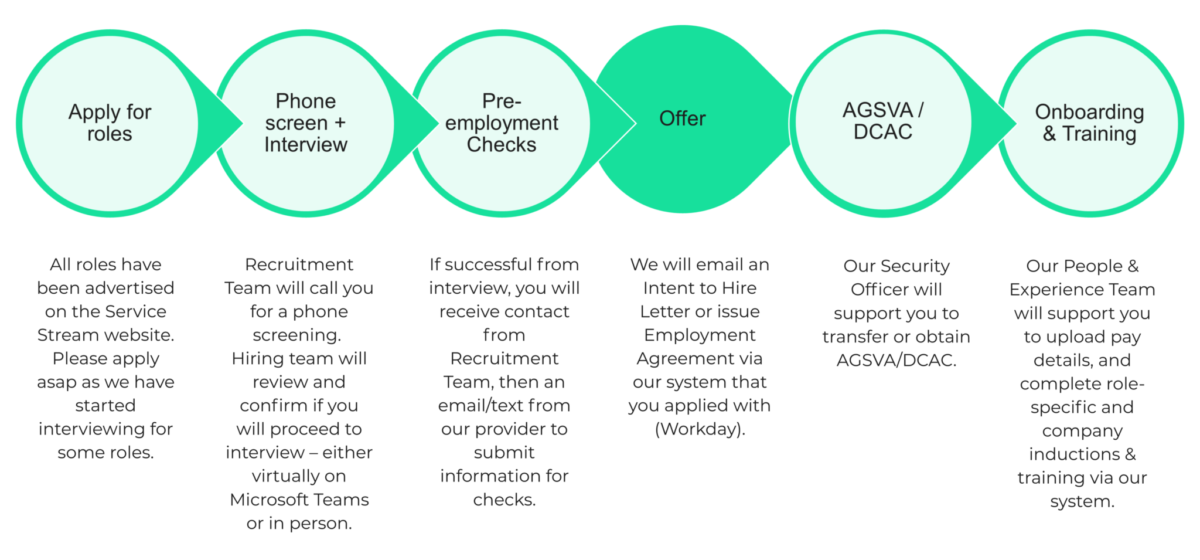 Apply for roles

Phone screen + Interview

Pre-employment Checks

Offer

AGSVA / DCAC

Onboarding & Training

All roles have been advertised on the Service Stream website. Please apply asap as we have started interviewing for some roles.

Recruitment Team will call you for a phone screening. Hiring team will review and confirm if you will proceed to interview – either virtually on Microsoft Teams or in person.

If successful from interview, you will receive contact from Recruitment Team, then an email/text from our provider to submit information for checks.

We will email an Intent to Hire Letter or issue Employment Agreement via our system that you applied with (Workday).

Our Security Officer will support you to transfer or obtain AGSVA/DCAC.

Our People & Experience Team will support you to upload pay details, and complete role-specific and company inductions & training via our system.